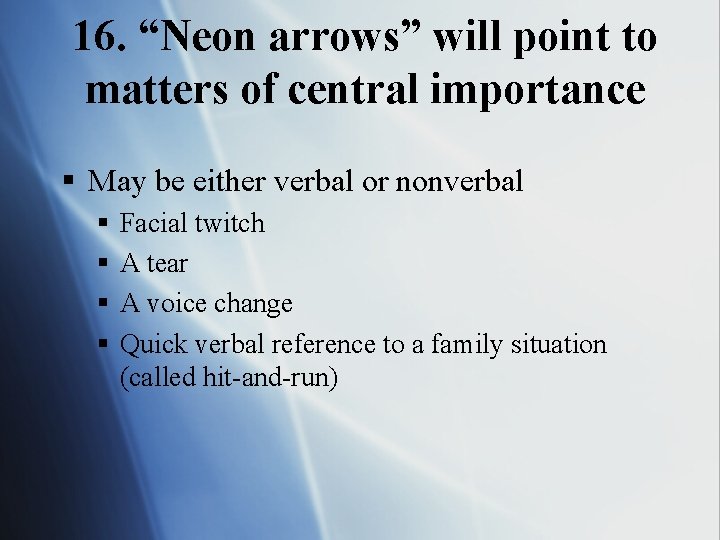 16. “Neon arrows” will point to matters of central importance

▪ May be either verbal or nonverbal
 ▪ Facial twitch
 ▪ A tear
 ▪ A voice change
 ▪ Quick verbal reference to a family situation (called hit-and-run)